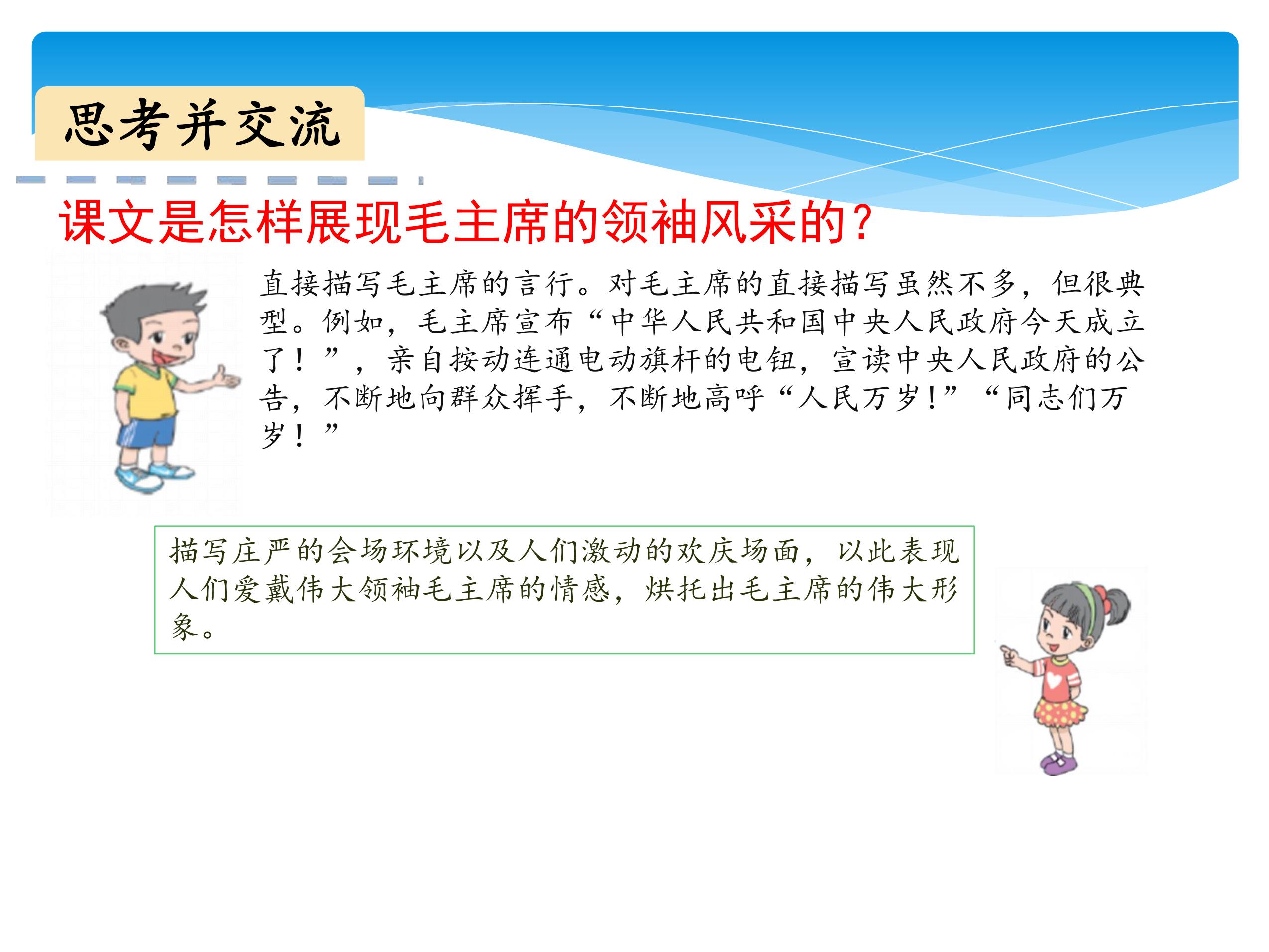 思考并交流

课文是怎样展现毛主席的领袖风采的？

直接描写毛主席的言行。对毛主席的直接描写虽然不多，但很典型。例如，毛主席宣布“中华人民共和国中央人民政府今天成立了！”，亲自按动连通电动旗杆的电钮，宣读中央人民政府的公告，不断地向群众挥手，不断地高呼“人民万岁!”“同志们万岁！”

描写庄严的会场环境以及人们激动的欢庆场面，以此表现人们爱戴伟大领袖毛主席的情感，烘托出毛主席的伟大形象。